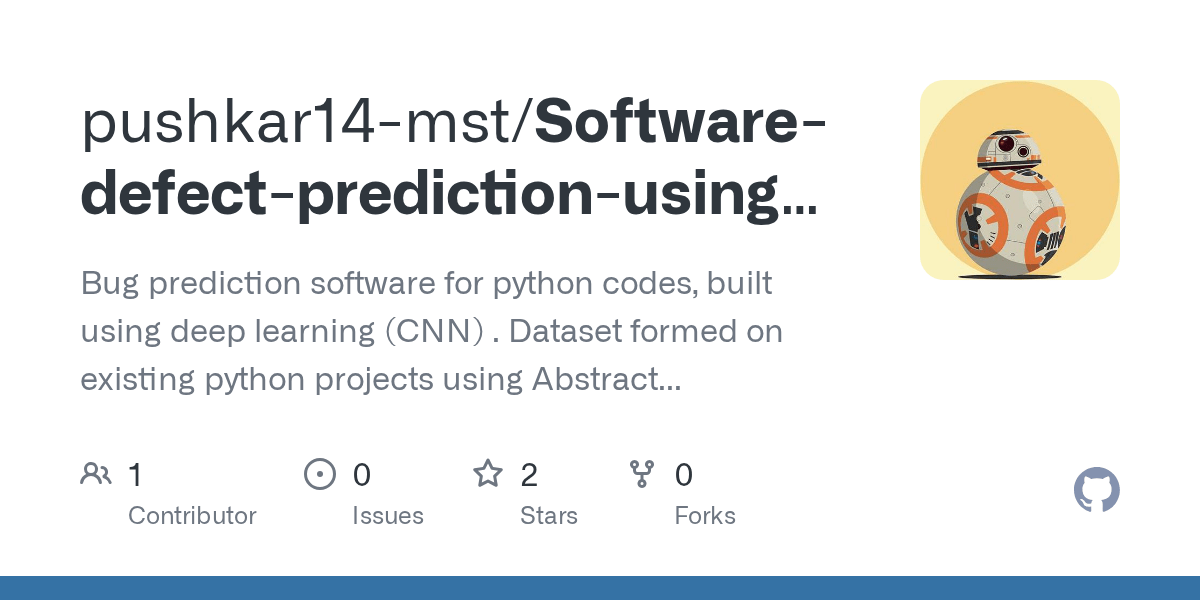 pushkar14-mst/Software-defect-prediction-using…

Bug prediction software for python codes, built using deep learning (CNN) . Dataset formed on existing python projects using Abstract…

1
Contributor

0
Issues

2
Stars

0
Forks